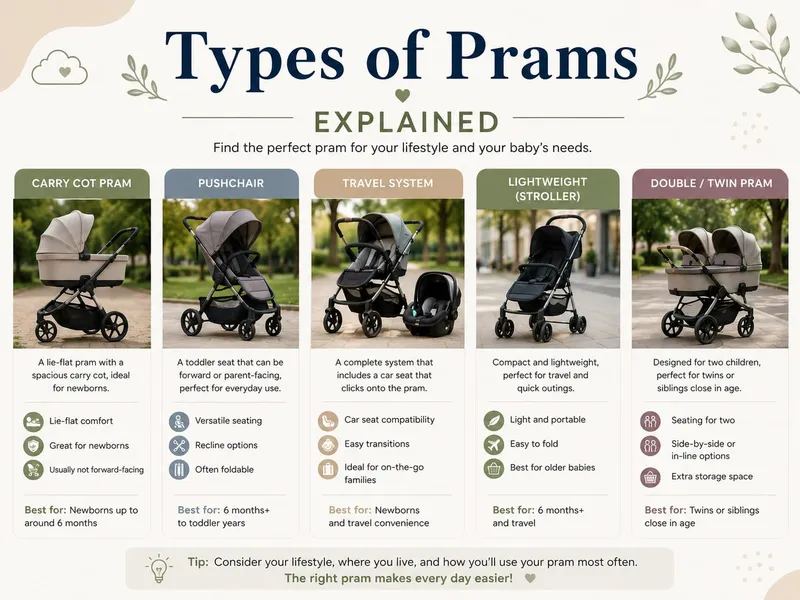 Types of Prams

EXPLAINED

Find the perfect pram for your lifestyle and your baby's needs.

CARRY COT PRAM

A lie-flat pram with a spacious carry cot, ideal for newborns.

Lie-flat comfort

Great for newborns

Usually not forward-facing

Best for: Newborns up to around 6 months

PUSHCHAIR

A toddler seat that can be forward or parent-facing, perfect for everyday use.

Versatile seating

Recline options

Often foldable

Best for: 6 months+ to toddler years

TRAVEL SYSTEM

A complete system that includes a car seat that clicks onto the pram.

Car seat compatibility

Easy transitions

Ideal for on-the-go families

Best for: Newborns and travel convenience

LIGHTWEIGHT (STROLLER)

Compact and lightweight, perfect for travel and quick outings.

Light and portable

Easy to fold

Best for older babies

Best for: 6 months+ and travel

DOUBLE / TWIN PRAM

Designed for two children, perfect for twins or siblings close in age.

Seating for two

Side-by-side or in-line options

Extra storage space

Best for: Twins or siblings close in age

Tip: Consider your lifestyle, where you live, and how you'll use your pram most often.
The right pram makes every day easier!